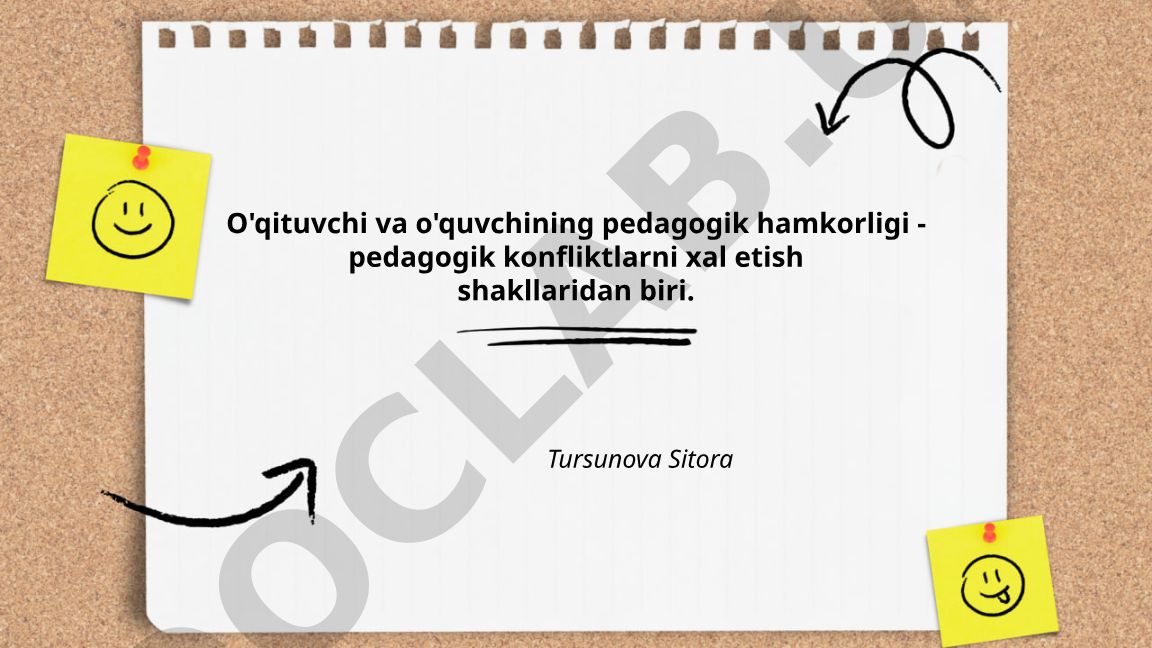 O'qituvchi va o'quvchining pedagogik hamkorligi - pedagogik konfliktlarni xal etish shakllaridan biri.

Tursunova Sitora

OCLAB.U